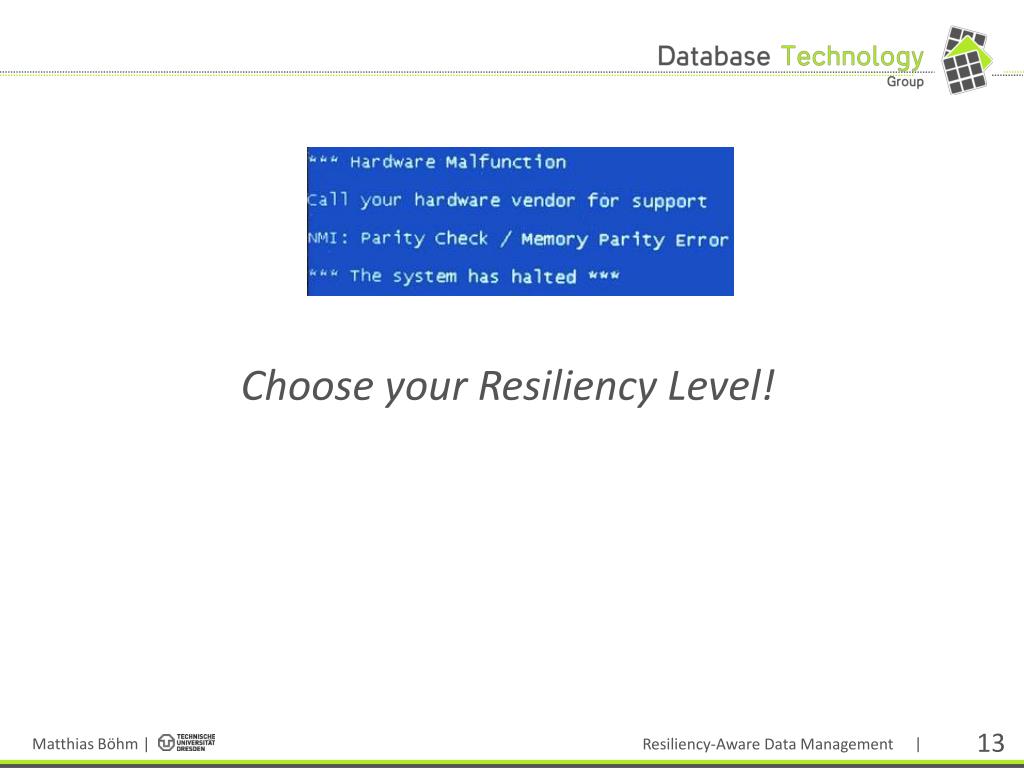 Database Technology
Group

*** Hardware Malfunction
Call your hardware vendor for support
NMI: Parity Check / Memory Parity Error
*** The system has halted ***

Choose your Resiliency Level!

Matthias Böhm | TECHNISCHE UNIVERSITÄT DRESDEN

Resiliency-Aware Data Management | 13